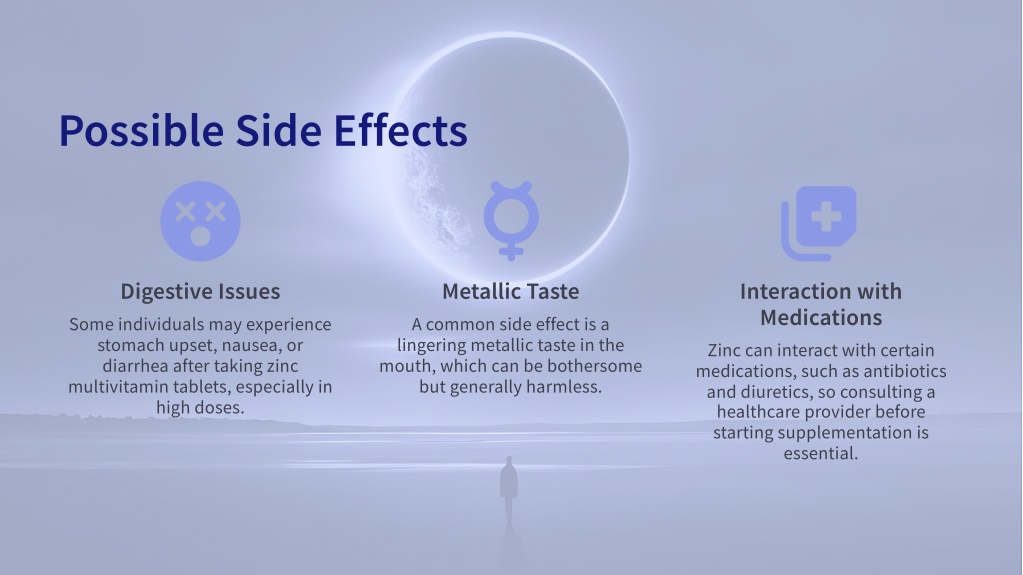 Possible Side Effects

Digestive Issues

Some individuals may experience stomach upset, nausea, or diarrhea after taking zinc multivitamin tablets, especially in high doses.

Metallic Taste

A common side effect is a lingering metallic taste in the mouth, which can be bothersome but generally harmless.

Interaction with Medications

Zinc can interact with certain medications, such as antibiotics and diuretics, so consulting a healthcare provider before starting supplementation is essential.